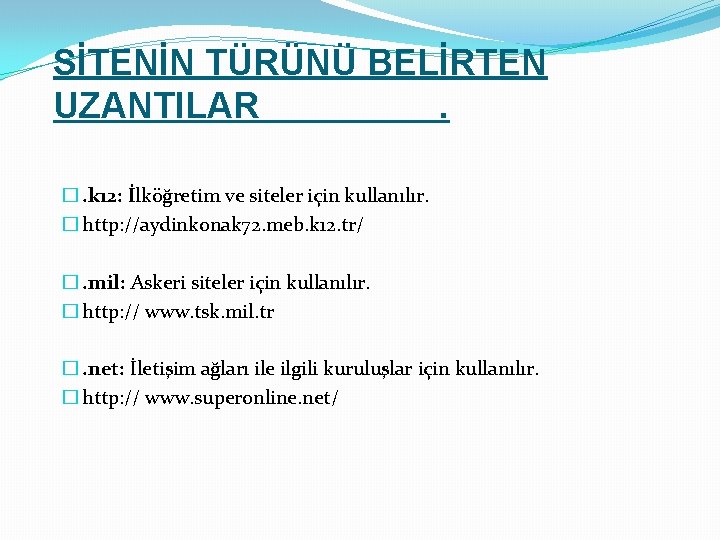 SİTENİN TÜRÜNÜ BELİRTEN UZANTILAR .

.k12: İlköğretim ve siteler için kullanılır.
http://aydinkonak72.meb.k12.tr/

.mil: Askeri siteler için kullanılır.
http:// www.tsk.mil.tr

.net: İletişim ağları ile ilgili kuruluşlar için kullanılır.
http:// www.superonline.net/